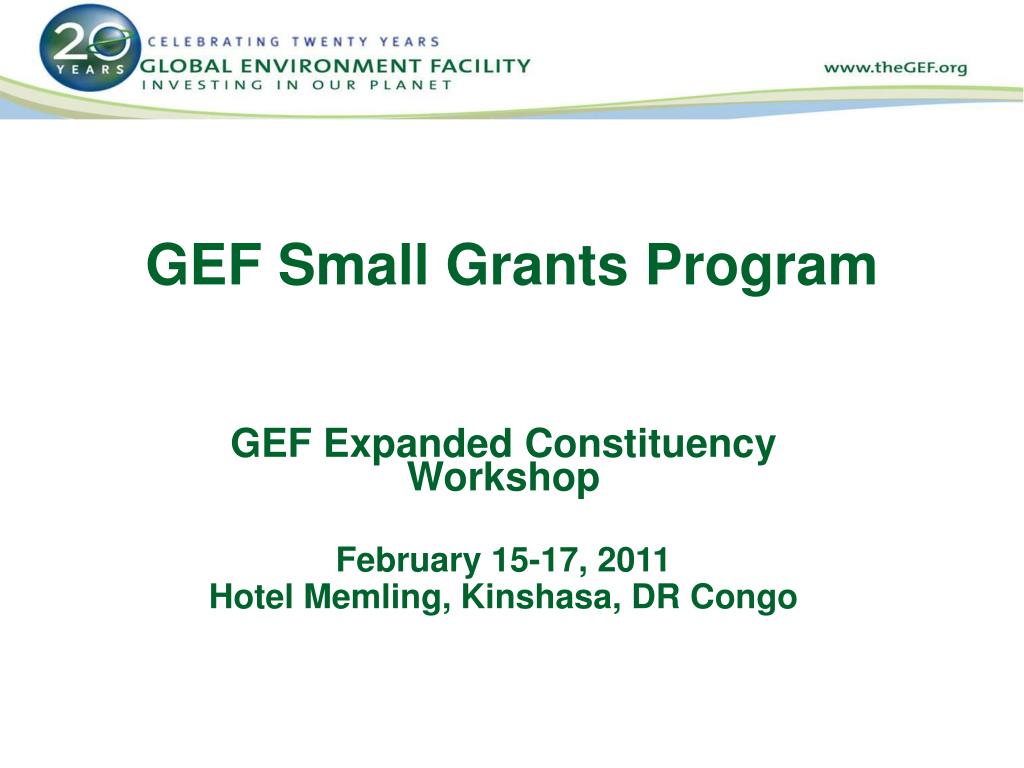 20 YEARS
CELEBRATING TWENTY YEARS
GLOBAL ENVIRONMENT FACILITY
INVESTING IN OUR PLANET

www.theGEF.org

GEF Small Grants Program

GEF Expanded Constituency Workshop

February 15-17, 2011
Hotel Memling, Kinshasa, DR Congo